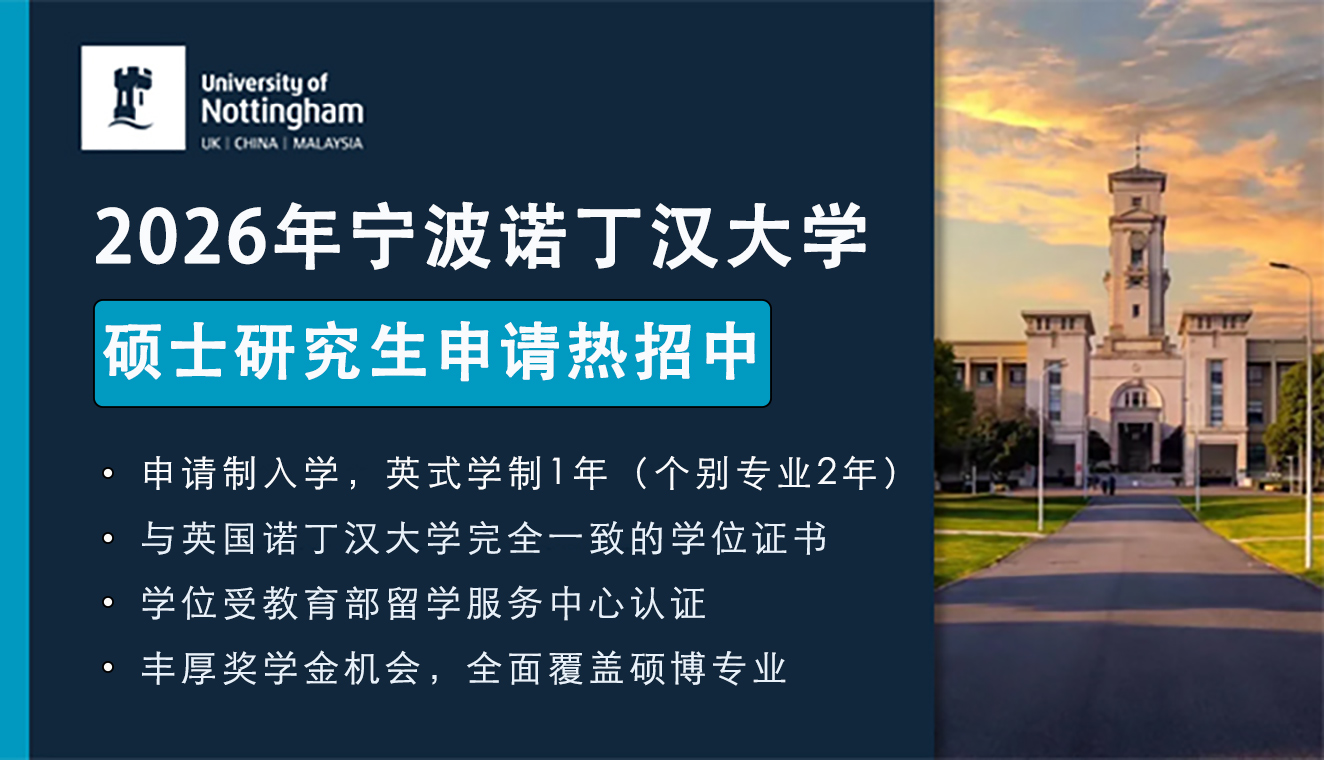 University of Nottingham
UK | CHINA | MALAYSIA

2026年宁波诺丁汉大学

硕士研究生申请热招中

• 申请制入学，英式学制1年（个别专业2年）
• 与英国诺丁汉大学完全一致的学位证书
• 学位受教育部留学服务中心认证
• 丰厚奖学金机会，全面覆盖硕博专业